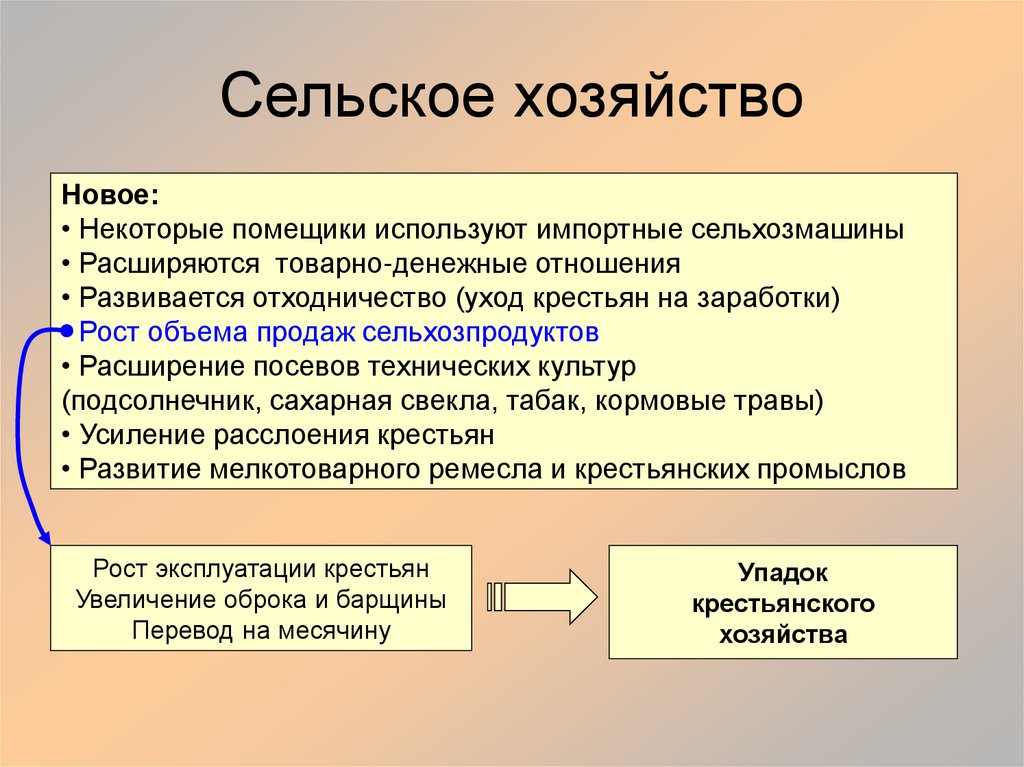 Сельское хозяйство

Новое:
• Некоторые помещики используют импортные сельхозмашины
• Расширяются товарно-денежные отношения
• Развивается отходничество (уход крестьян на заработки)
• Рост объема продаж сельхозпродуктов
• Расширение посевов технических культур (подсолнечник, сахарная свекла, табак, кормовые травы)
• Усиление расслоения крестьян
• Развитие мелкотоварного ремесла и крестьянских промыслов

Рост эксплуатации крестьян
Увеличение оброка и барщины
Перевод на месячину

Упадок крестьянского хозяйства